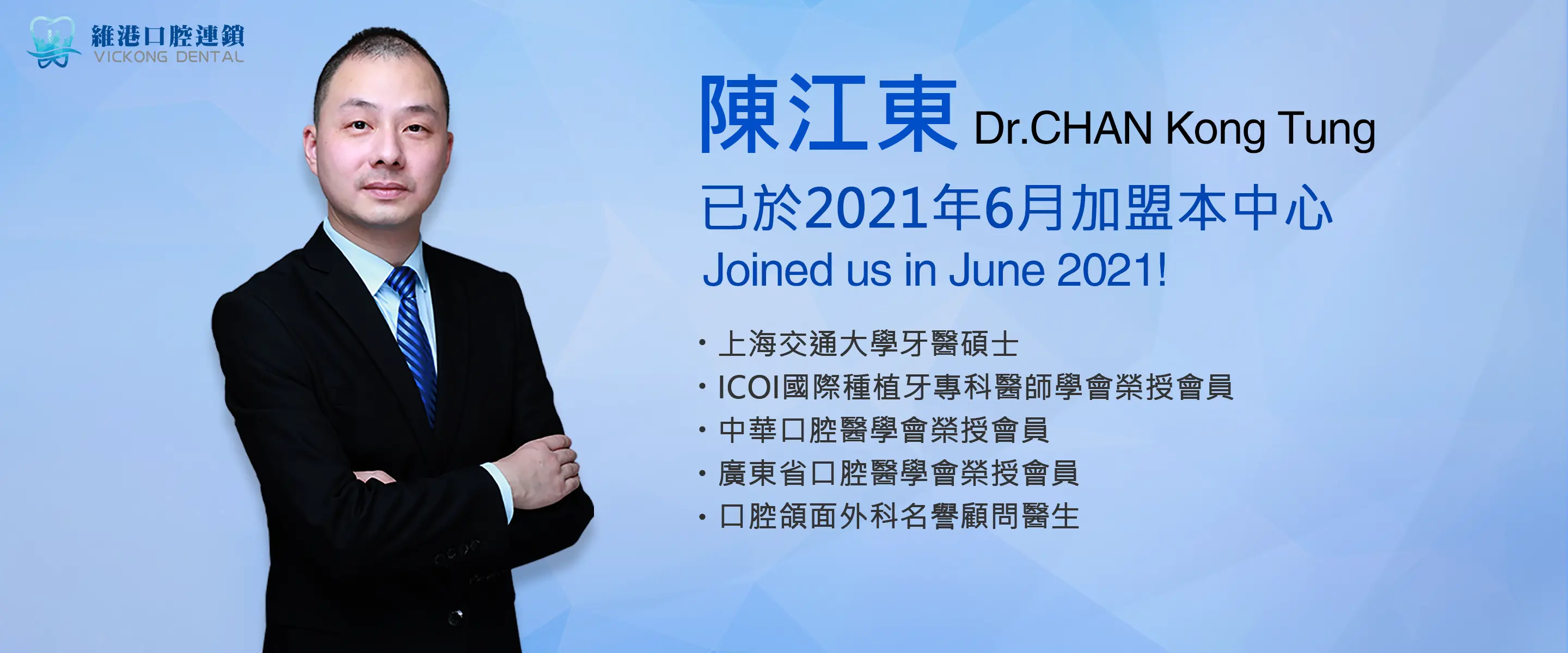 維港口腔連鎖
VICKONG DENTAL

陳江東 Dr.CHAN Kong Tung

已於2021年6月加盟本中心
Joined us in June 2021!

• 上海交通大學牙醫碩士
• ICOI國際種植牙專科醫師學會榮授會員
• 中華口腔醫學會榮授會員
• 廣東省口腔醫學會榮授會員
• 口腔頜面外科名譽顧問醫生